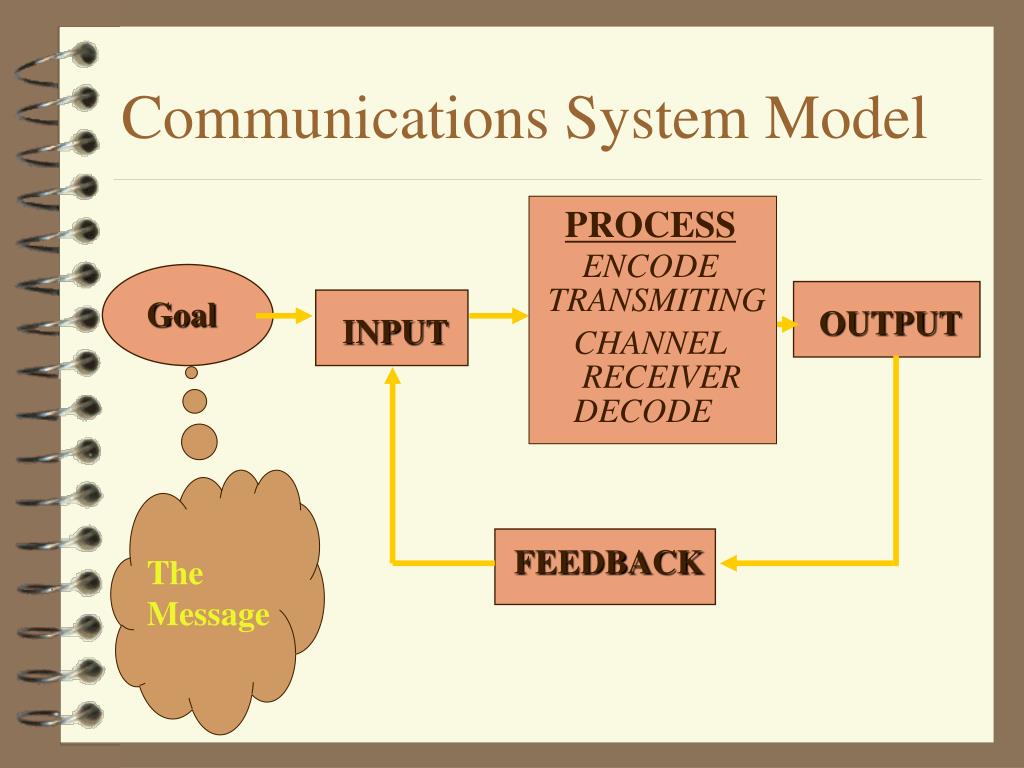 Communications System Model

Goal

INPUT

PROCESS
ENCODE
TRANSMITING
CHANNEL
RECEIVER
DECODE

OUTPUT

FEEDBACK

The Message